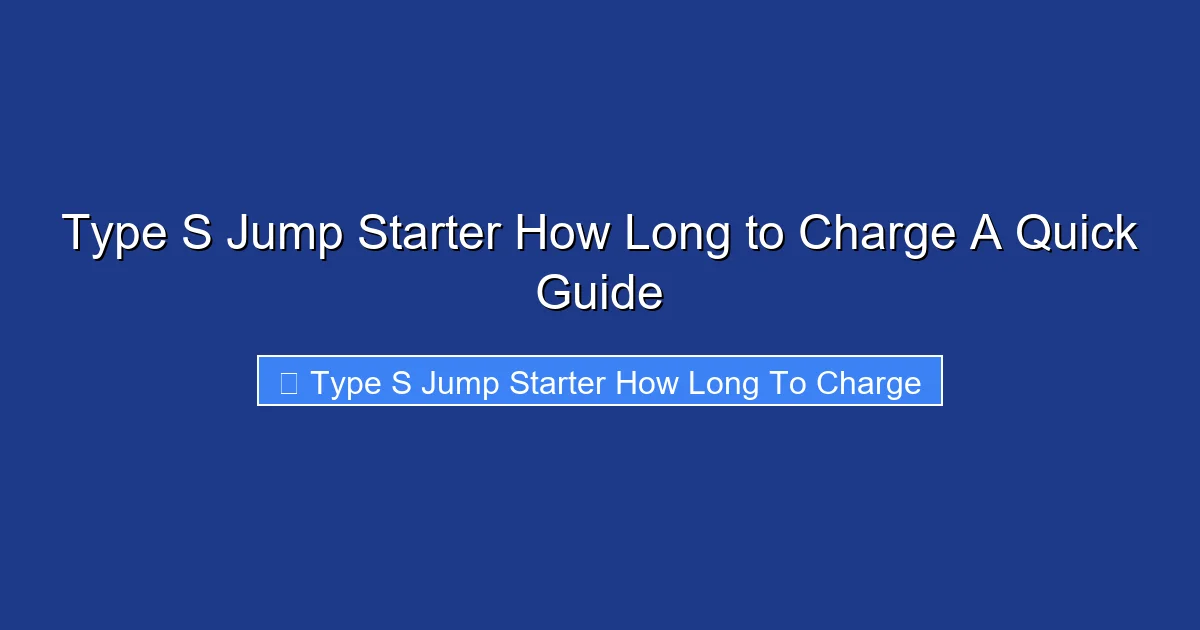 Type S Jump Starter How Long to Charge A Quick Guide

Type S Jump Starter How Long To Charge